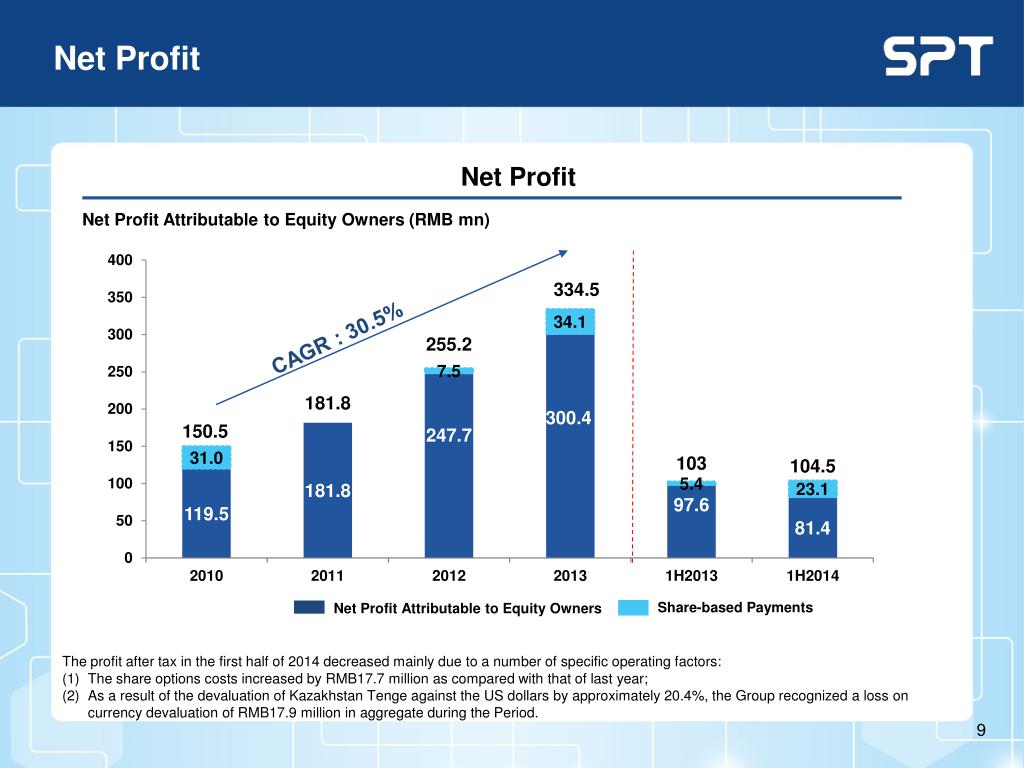 Net Profit

SPT

Net Profit

Net Profit Attributable to Equity Owners (RMB mn)

400
350
300
250
200
150
100
50
0

CAGR : 30.5%

150.5
31.0
119.5

181.8
181.8

255.2
7.5
247.7

334.5
34.1
300.4

103
5.4
97.6

104.5
23.1
81.4

2010 2011 2012 2013 1H2013 1H2014

Net Profit Attributable to Equity Owners   Share-based Payments

The profit after tax in the first half of 2014 decreased mainly due to a number of specific operating factors:
(1) The share options costs increased by RMB17.7 million as compared with that of last year;
(2) As a result of the devaluation of Kazakhstan Tenge against the US dollars by approximately 20.4%, the Group recognized a loss on currency devaluation of RMB17.9 million in aggregate during the Period.

9